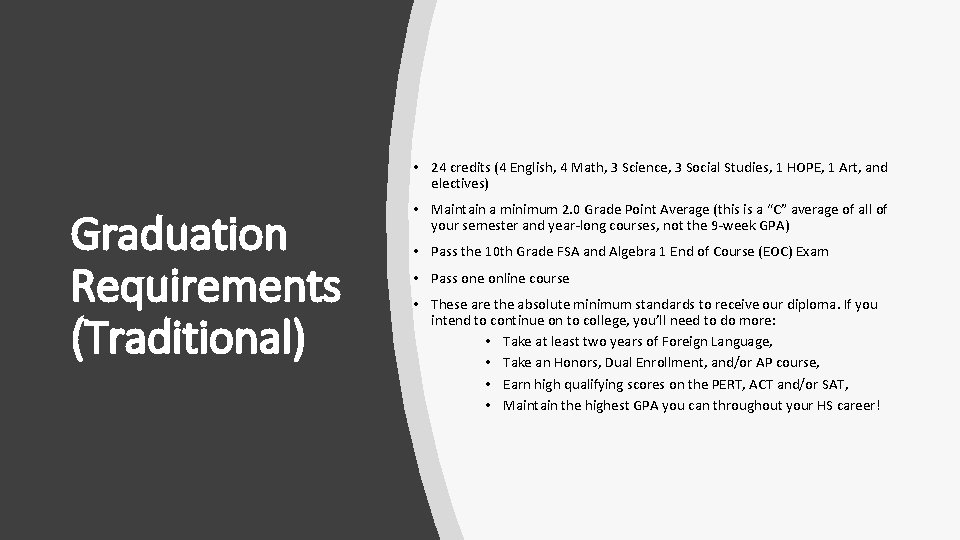 Graduation Requirements (Traditional)

• 24 credits (4 English, 4 Math, 3 Science, 3 Social Studies, 1 HOPE, 1 Art, and electives)

• Maintain a minimum 2.0 Grade Point Average (this is a "C" average of all of your semester and year-long courses, not the 9-week GPA)

• Pass the 10th Grade FSA and Algebra 1 End of Course (EOC) Exam

• Pass one online course

• These are the absolute minimum standards to receive our diploma. If you intend to continue on to college, you'll need to do more:
  • Take at least two years of Foreign Language,
  • Take an Honors, Dual Enrollment, and/or AP course,
  • Earn high qualifying scores on the PERT, ACT and/or SAT,
  • Maintain the highest GPA you can throughout your HS career!